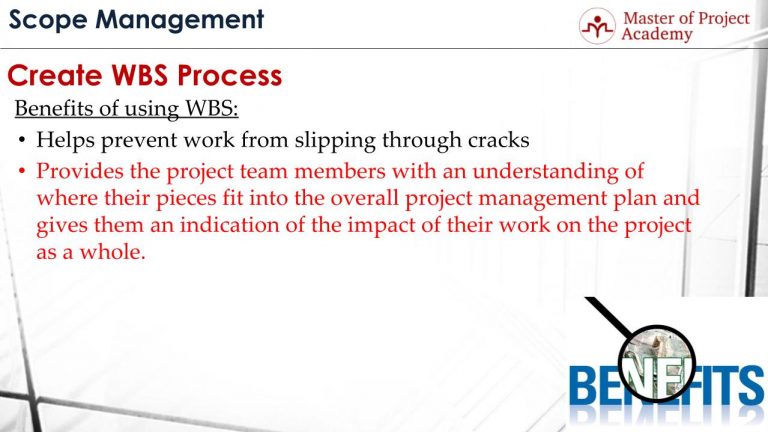 Scope Management

Master of Project Academy

Create WBS Process

Benefits of using WBS:

• Helps prevent work from slipping through cracks

• Provides the project team members with an understanding of where their pieces fit into the overall project management plan and gives them an indication of the impact of their work on the project as a whole.

BENEFITS